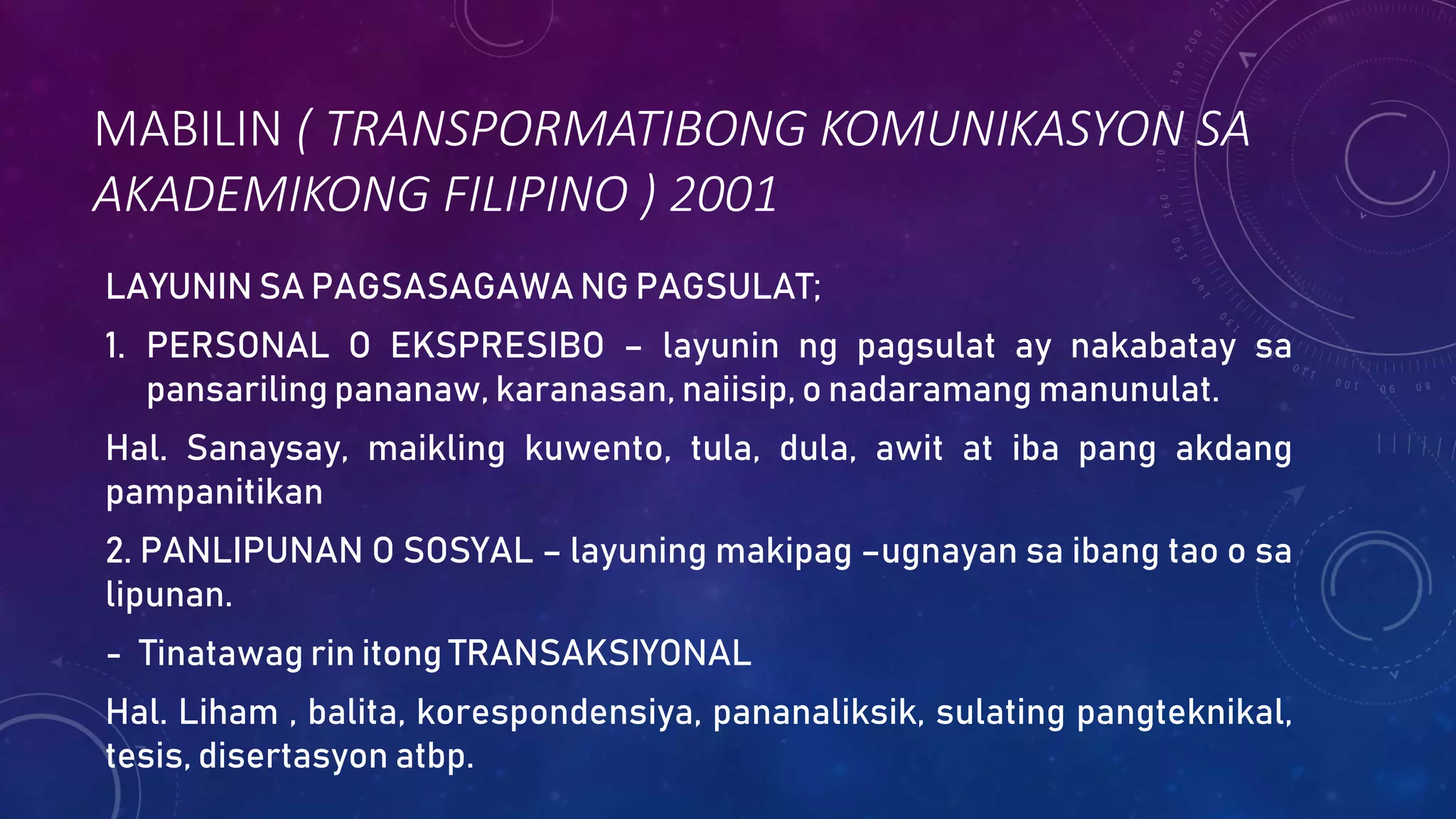 MABILIN ( TRANSPORMATIBONG KOMUNIKASYON SA AKADEMIKONG FILIPINO ) 2001

LAYUNIN SA PAGSASAGAWA NG PAGSULAT;

1. PERSONAL O EKSPRESIBO – layunin ng pagsulat ay nakabatay sa pansariling pananaw, karanasan, naiisip, o nadaramang manunulat.

Hal. Sanaysay, maikling kuwento, tula, dula, awit at iba pang akdang pampanitikan

2. PANLIPUNAN O SOSYAL – layuning makipag –ugnayan sa ibang tao o sa lipunan.

- Tinatawag rin itong TRANSAKSIYONAL

Hal. Liham , balita, korespondensiya, pananaliksik, sulating pangteknikal, tesis, disertasyon atbp.